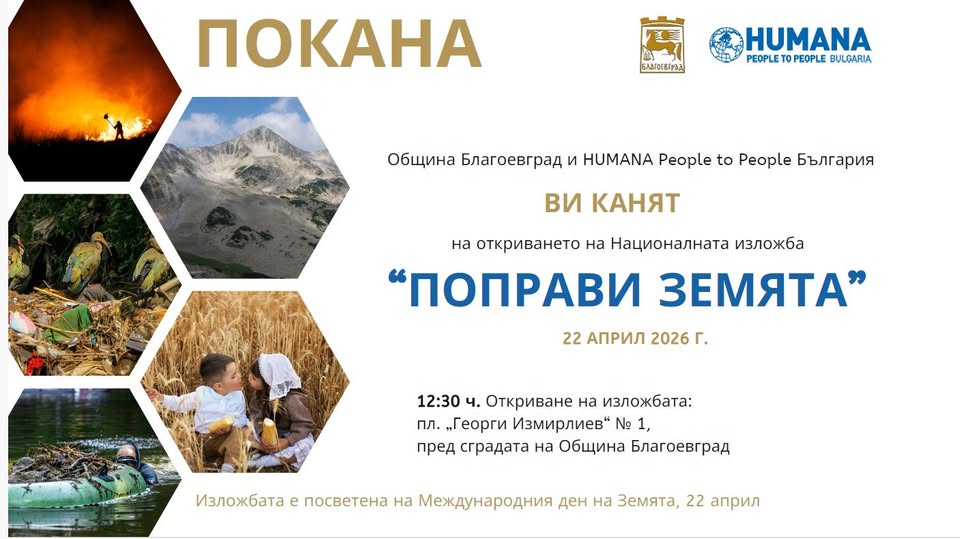 ПОКАНА

БЛАГОЕВГРАД

HUMANA
PEOPLE TO PEOPLE BULGARIA

Община Благоевград и HUMANA People to People България

ВИ КАНЯТ

на откриването на Националната изложба

“ПОПРАВИ ЗЕМЯТА”

22 АПРИЛ 2026 Г.

12:30 ч. Откриване на изложбата:
пл. „Георги Измирлиев“ № 1,
пред сградата на Община Благоевград

Изложбата е посветена на Международния ден на Земята, 22 април